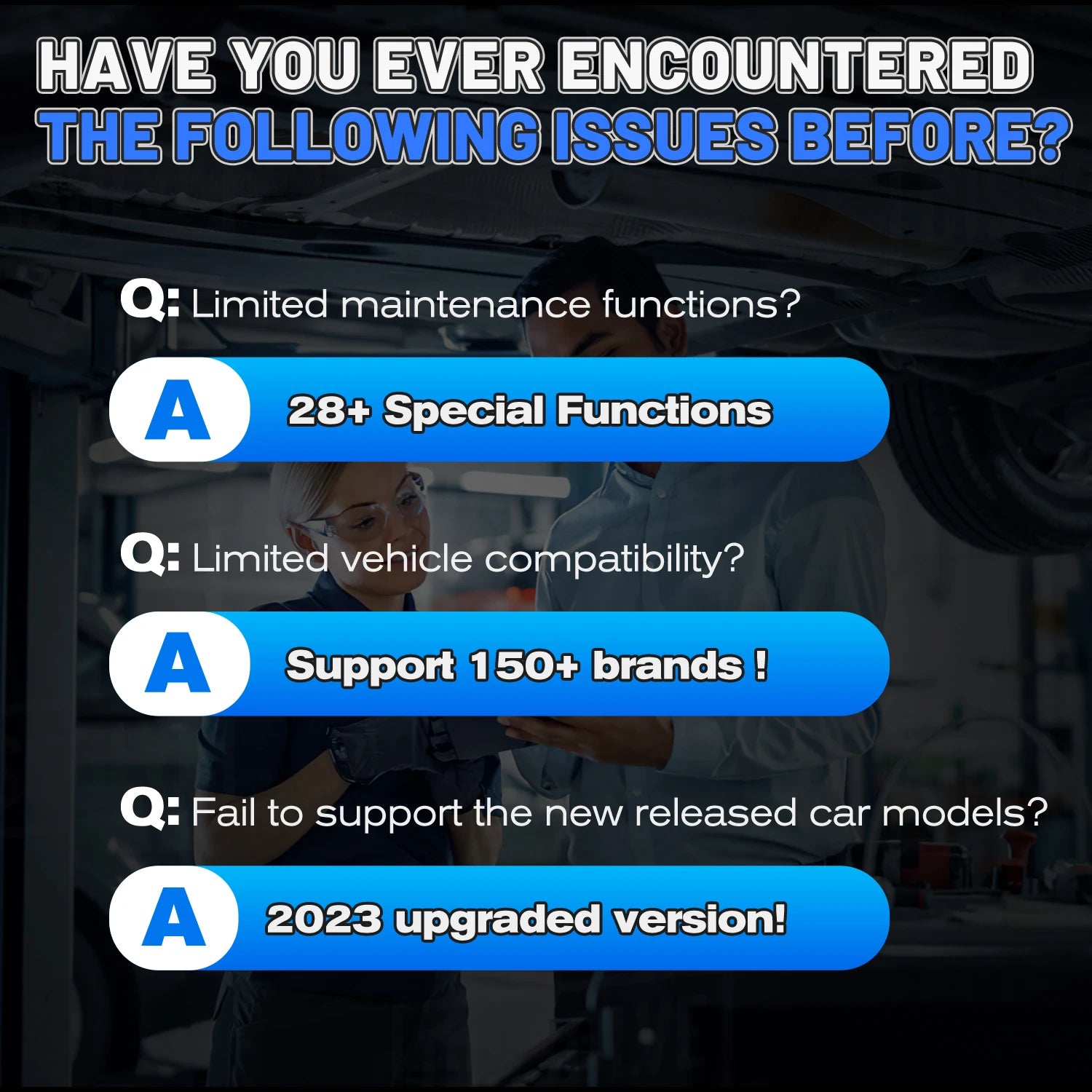 HAVE YOU EVER ENCOUNTERED
THE FOLLOWING ISSUES BEFORE?

Q: Limited maintenance functions?

A 28+ Special Functions

Q: Limited vehicle compatibility?

A Support 150+ brands !

Q: Fail to support the new released car models?

A 2023 upgraded version!